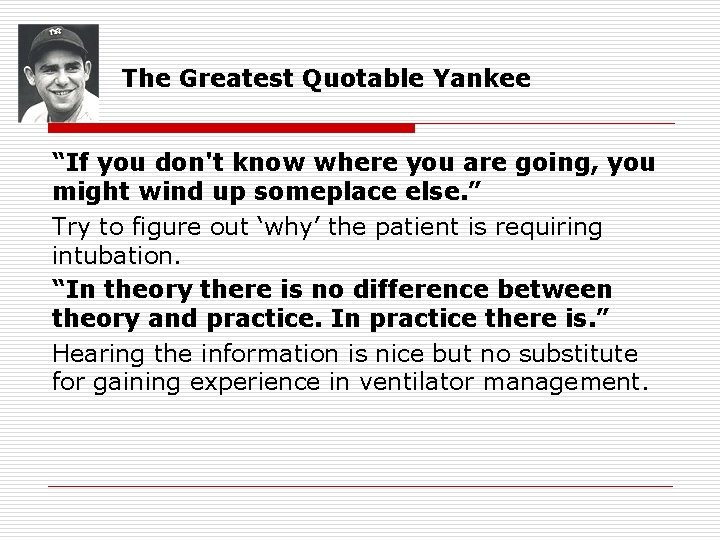 The Greatest Quotable Yankee

“If you don't know where you are going, you might wind up someplace else.”

Try to figure out ‘why’ the patient is requiring intubation.

“In theory there is no difference between theory and practice. In practice there is.”

Hearing the information is nice but no substitute for gaining experience in ventilator management.